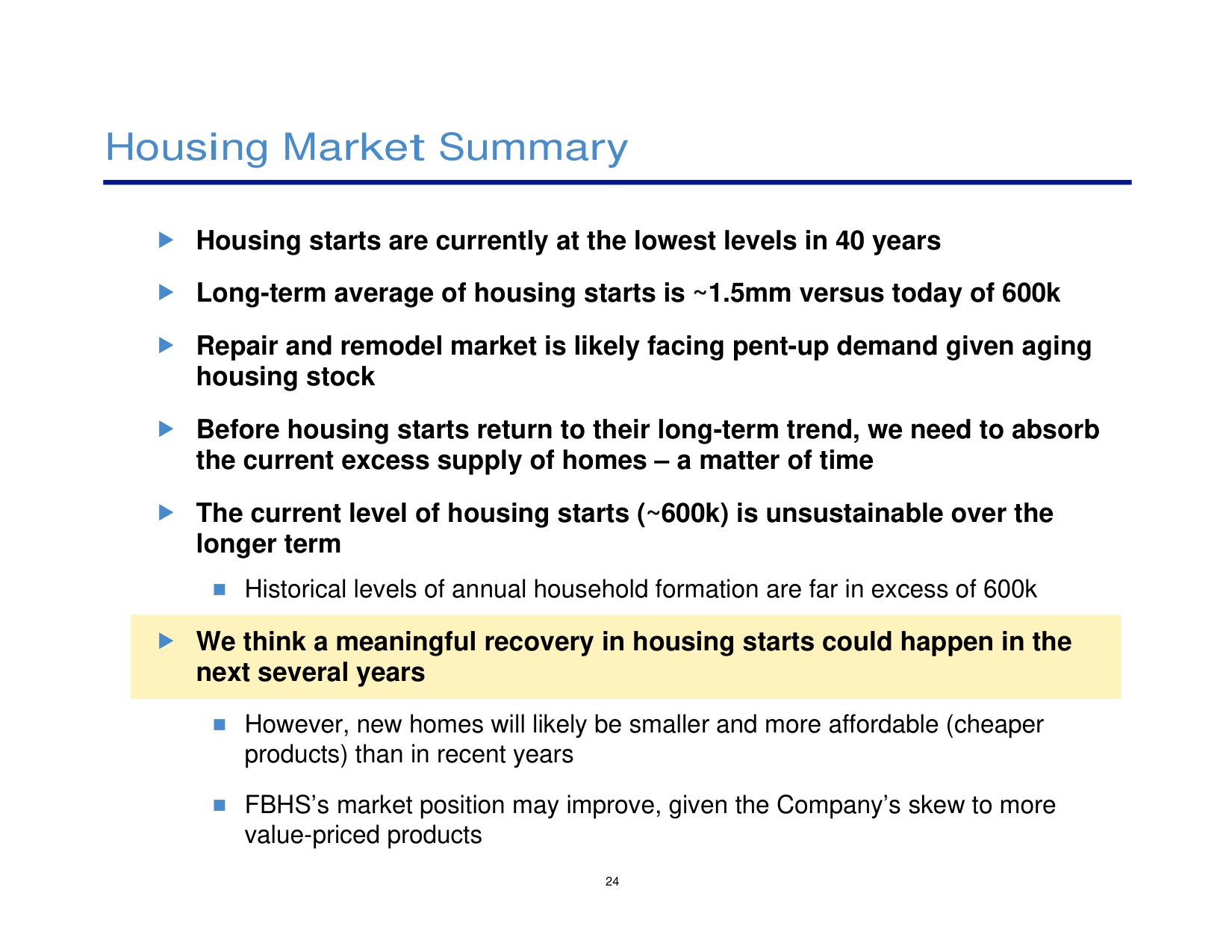 Housing Market Summary

Housing starts are currently at the lowest levels in 40 years

Long-term average of housing starts is ~1.5mm versus today of 600k

Repair and remodel market is likely facing pent-up demand given aging housing stock

Before housing starts return to their long-term trend, we need to absorb the current excess supply of homes – a matter of time

The current level of housing starts (~600k) is unsustainable over the longer term

Historical levels of annual household formation are far in excess of 600k

We think a meaningful recovery in housing starts could happen in the next several years

However, new homes will likely be smaller and more affordable (cheaper products) than in recent years

FBHS's market position may improve, given the Company's skew to more value-priced products

24